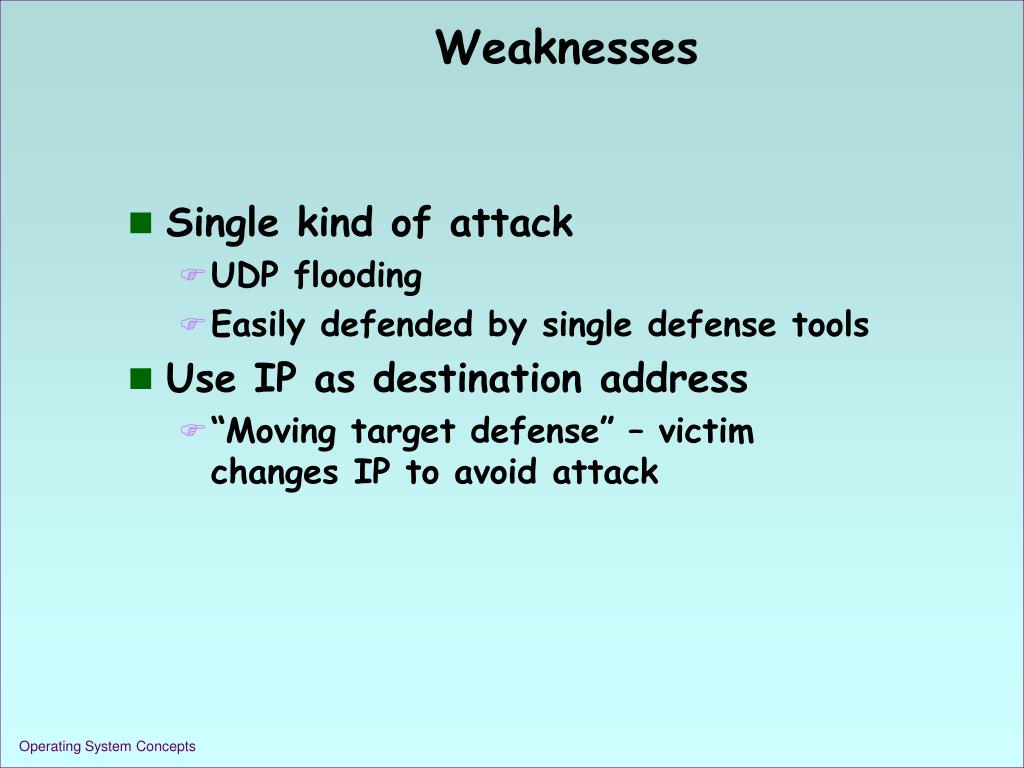 Weaknesses

Single kind of attack

UDP flooding

Easily defended by single defense tools

Use IP as destination address

“Moving target defense” – victim changes IP to avoid attack

Operating System Concepts